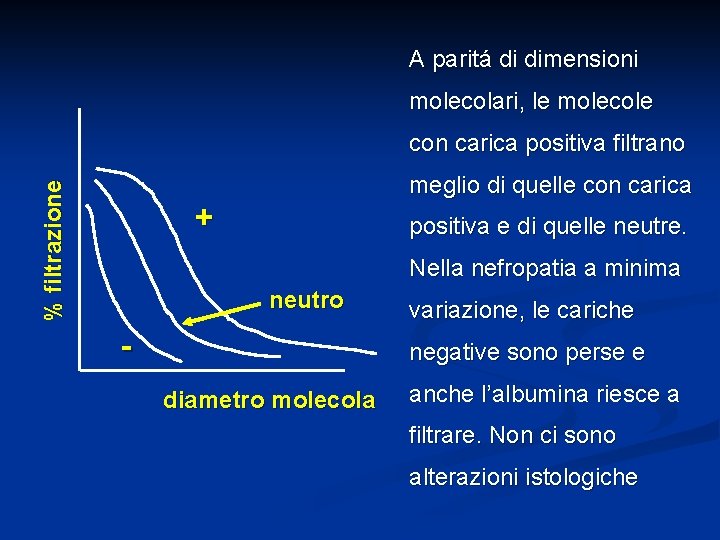 % filtrazione

+

neutro

-

diametro molecola

A paritá di dimensioni molecolari, le molecole con carica positiva filtrano meglio di quelle con carica positiva e di quelle neutre. Nella nefropatia a minima variazione, le cariche negative sono perse e anche l'albumina riesce a filtrare. Non ci sono alterazioni istologiche